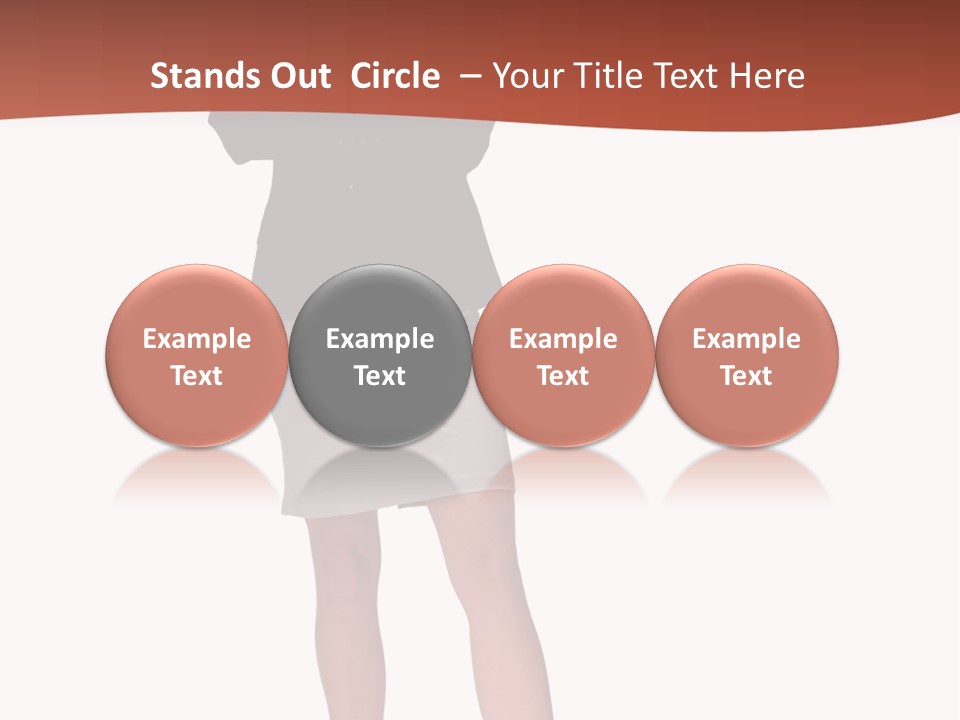 Stands Out Circle – Your Title Text Here

Example Text

Example Text

Example Text

Example Text